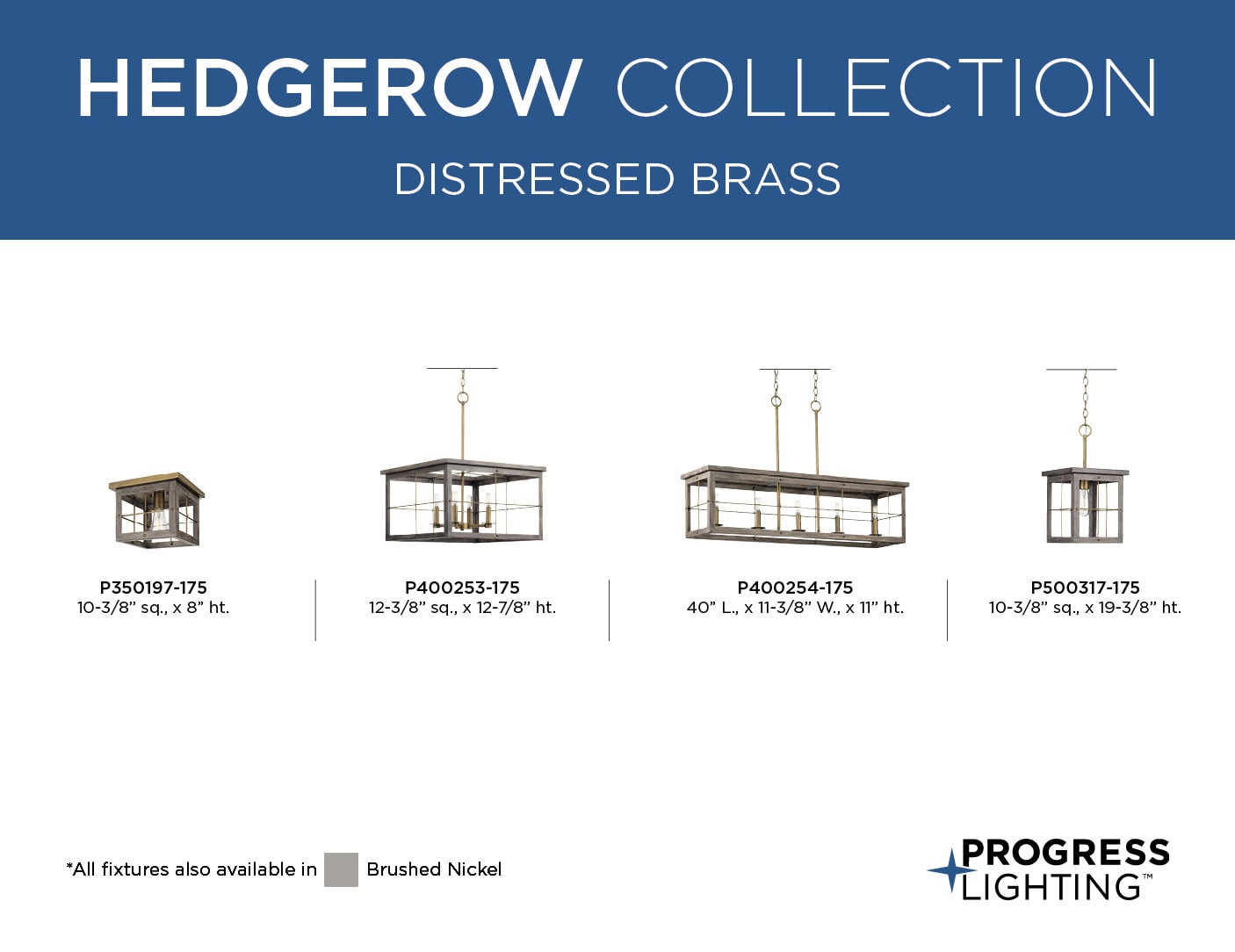 HEDGEROW COLLECTION

DISTRESSED BRASS

P350197-175
10-3/8" sq., x 8" ht.

P400253-175
12-3/8" sq., x 12-7/8" ht.

P400254-175
40" L., x 11-3/8" W., x 11" ht.

P500317-175
10-3/8" sq., x 19-3/8" ht.

*All fixtures also available in Brushed Nickel

PROGRESS LIGHTING™